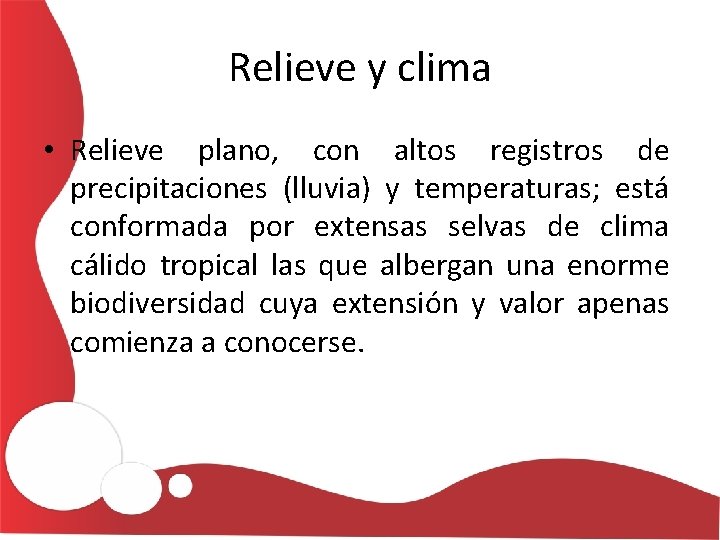 Relieve y clima

• Relieve plano, con altos registros de precipitaciones (lluvia) y temperaturas; está conformada por extensas selvas de clima cálido tropical las que albergan una enorme biodiversidad cuya extensión y valor apenas comienza a conocerse.